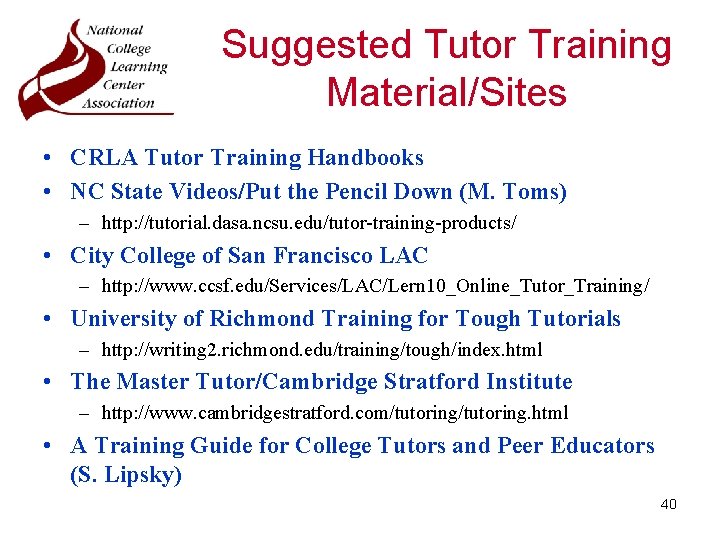 National College Learning Center Association

Suggested Tutor Training Material/Sites

• CRLA Tutor Training Handbooks
• NC State Videos/Put the Pencil Down (M. Toms)
– http://tutorial.dasa.ncsu.edu/tutor-training-products/
• City College of San Francisco LAC
– http://www.ccsf.edu/Services/LAC/Lern10_Online_Tutor_Training/
• University of Richmond Training for Tough Tutorials
– http://writing2.richmond.edu/training/tough/index.html
• The Master Tutor/Cambridge Stratford Institute
– http://www.cambridgestratford.com/tutoring/tutoring.html
• A Training Guide for College Tutors and Peer Educators (S. Lipsky)

40